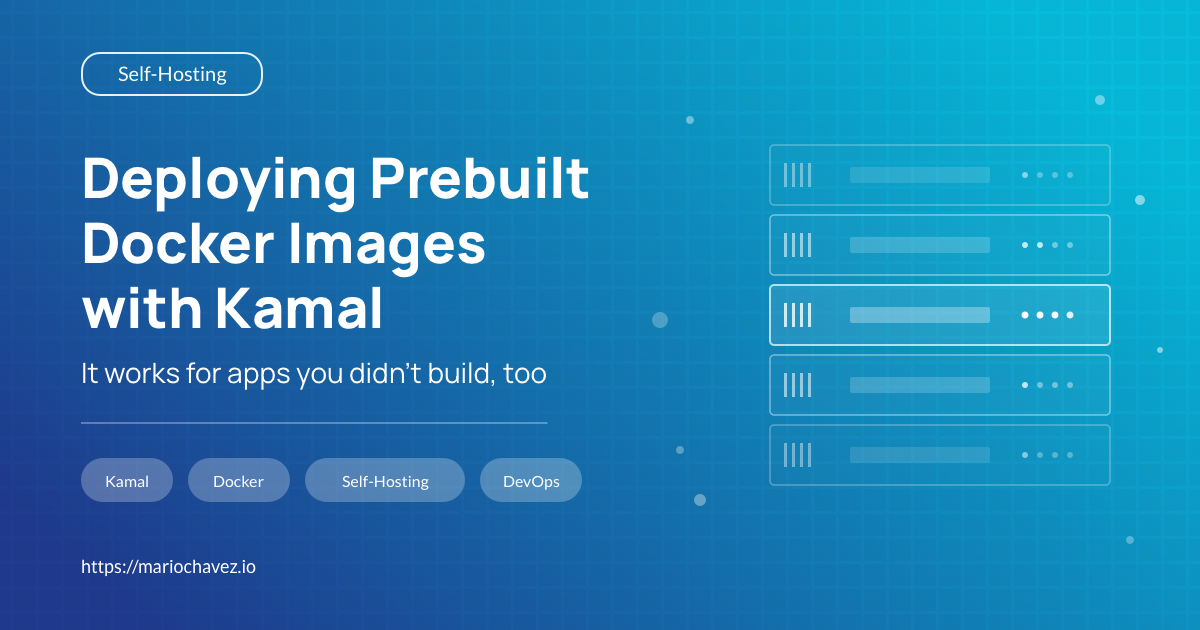 Self-Hosting

Deploying Prebuilt Docker Images with Kamal

It works for apps you didn't build, too

Kamal

Docker

Self-Hosting

DevOps

https://mariochavez.io